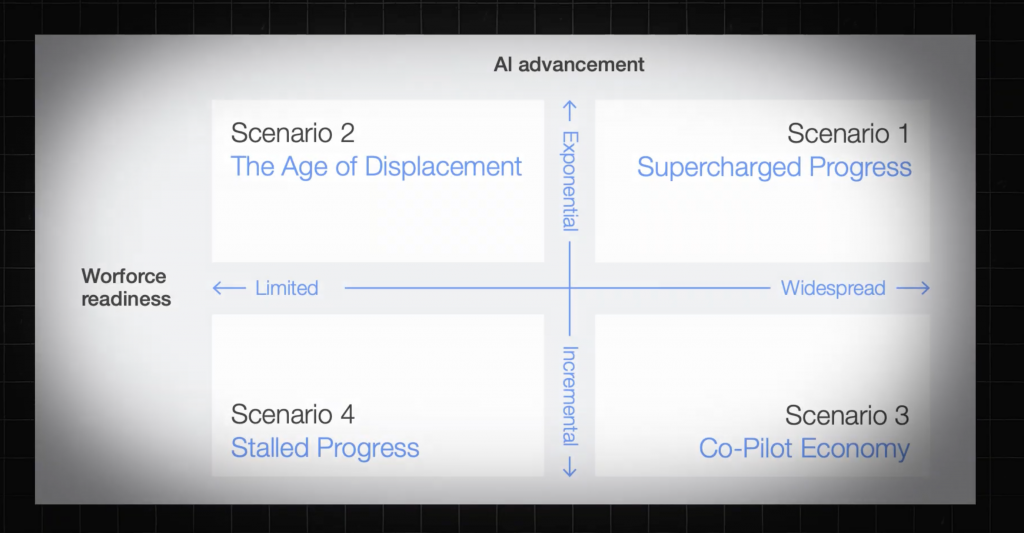 AI advancement

Scenario 2
The Age of Displacement

Exponential

Scenario 1
Supercharged Progress

Worforce readiness

Limited

Widespread

Scenario 4
Stalled Progress

Incremental

Scenario 3
Co-Pilot Economy